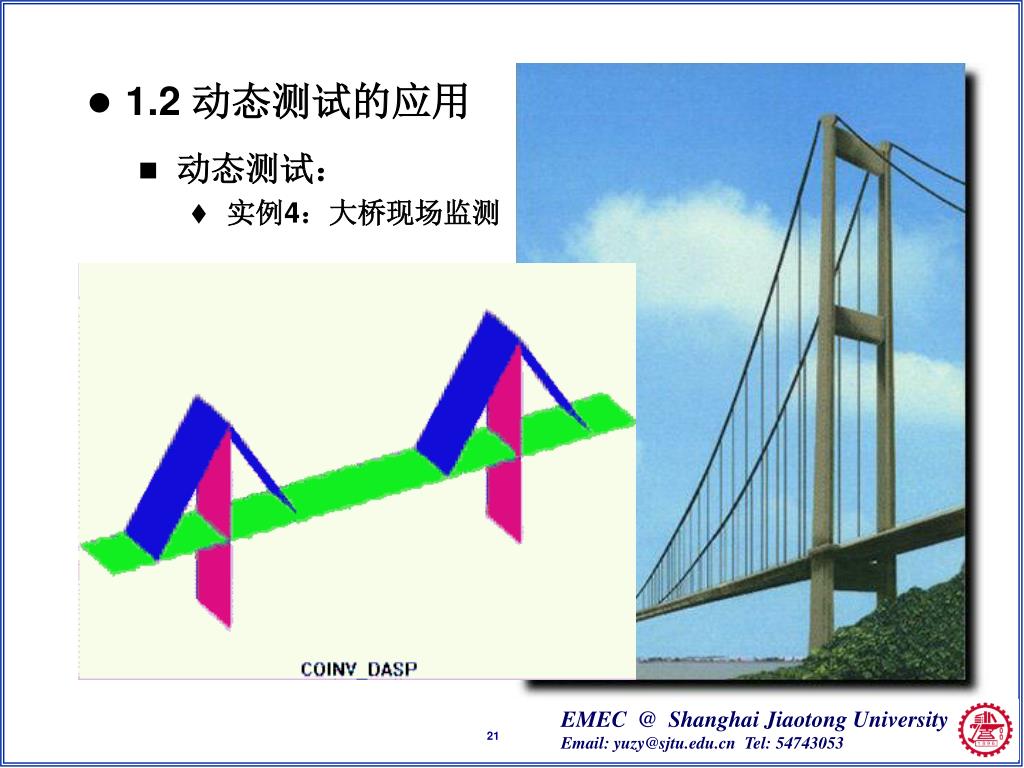 ● 1.2 动态测试的应用

■ 动态测试：

♦ 实例4：大桥现场监测

COINV_DASP

21

EMEC @ Shanghai Jiaotong University
Email: yuzy@sjtu.edu.cn Tel: 54743053